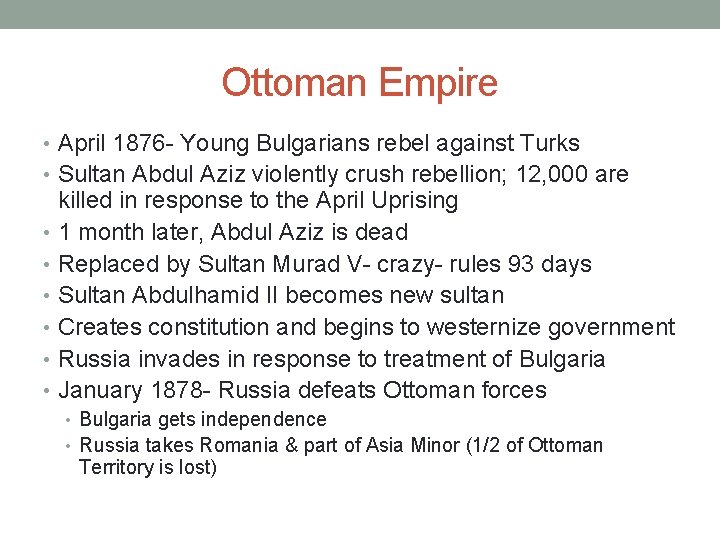 Ottoman Empire

• April 1876- Young Bulgarians rebel against Turks
• Sultan Abdul Aziz violently crush rebellion; 12,000 are killed in response to the April Uprising
• 1 month later, Abdul Aziz is dead
• Replaced by Sultan Murad V- crazy- rules 93 days
• Sultan Abdulhamid II becomes new sultan
• Creates constitution and begins to westernize government
• Russia invades in response to treatment of Bulgaria
• January 1878- Russia defeats Ottoman forces
  • Bulgaria gets independence
  • Russia takes Romania & part of Asia Minor (1/2 of Ottoman Territory is lost)